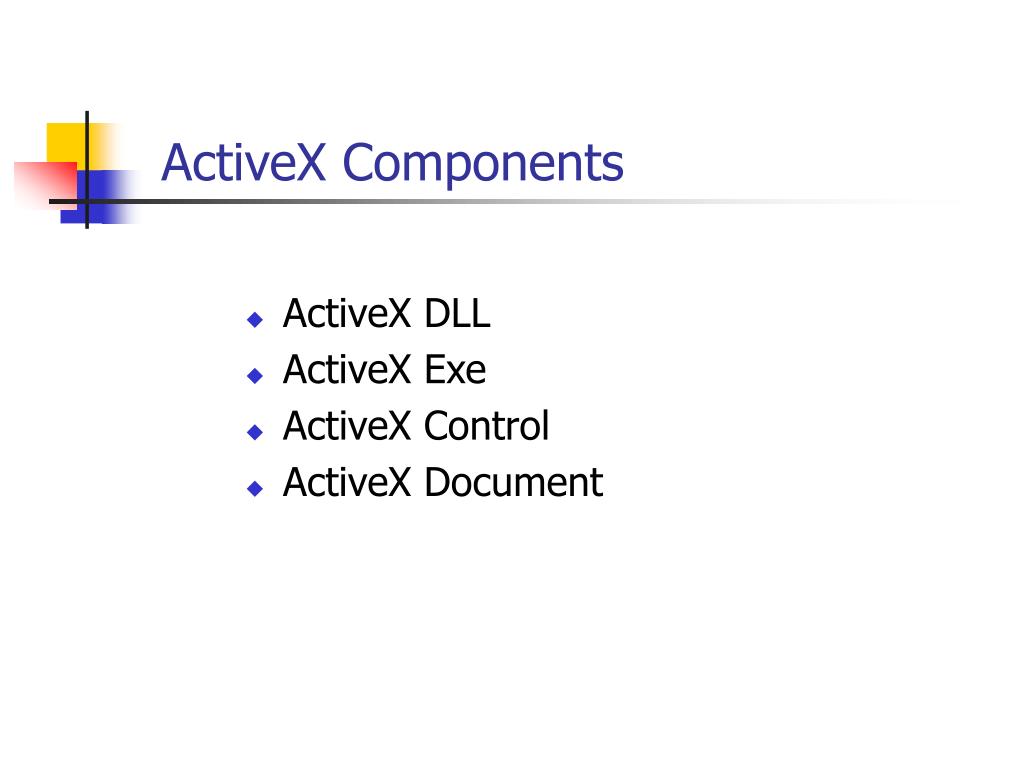 ActiveX Components

- ActiveX DLL
- ActiveX Exe
- ActiveX Control
- ActiveX Document